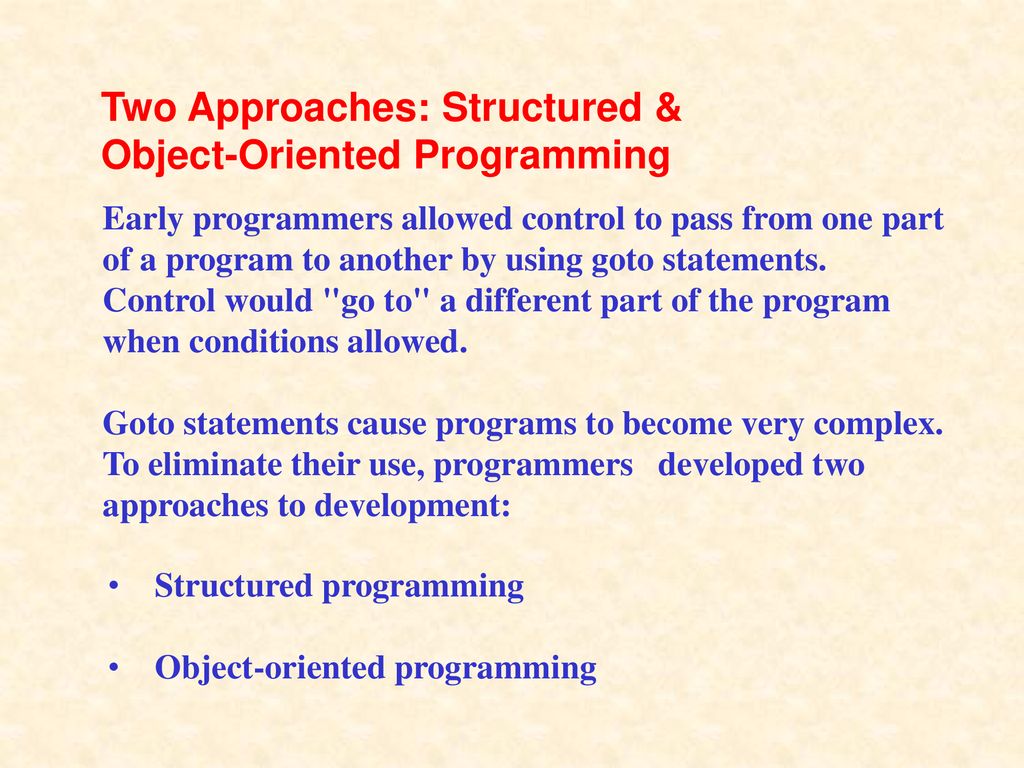 Two Approaches: Structured & Object-Oriented Programming

Early programmers allowed control to pass from one part of a program to another by using goto statements. Control would "go to" a different part of the program when conditions allowed.

Goto statements cause programs to become very complex. To eliminate their use, programmers developed two approaches to development:

• Structured programming

• Object-oriented programming